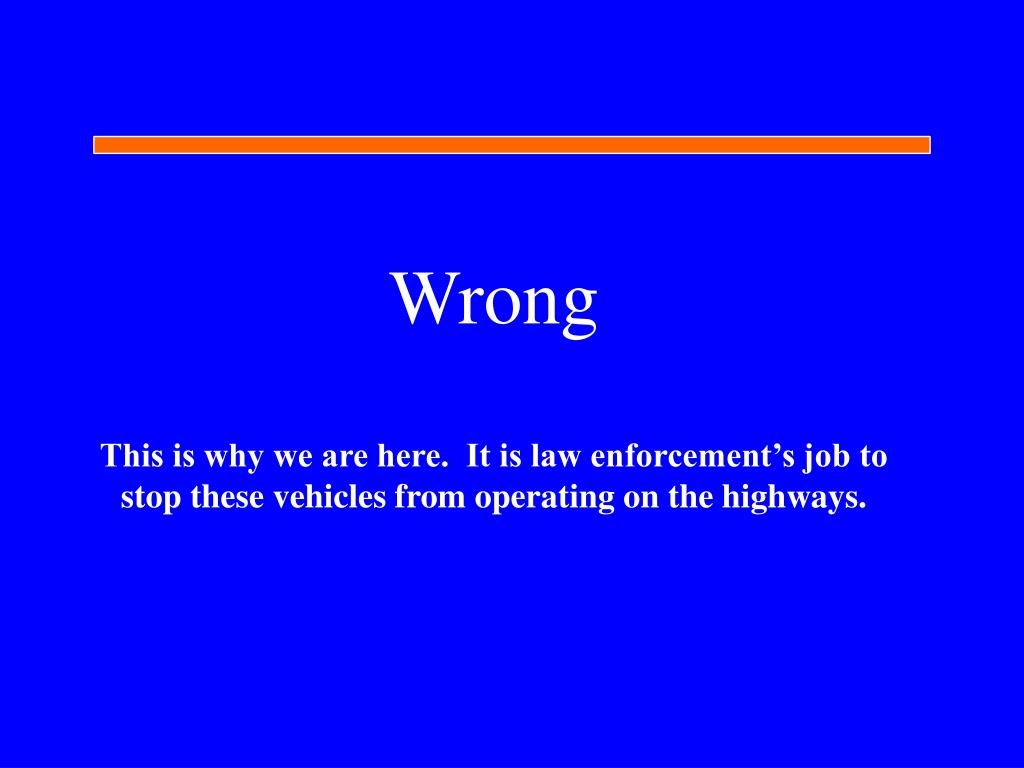 Wrong

This is why we are here.  It is law enforcement’s job to stop these vehicles from operating on the highways.